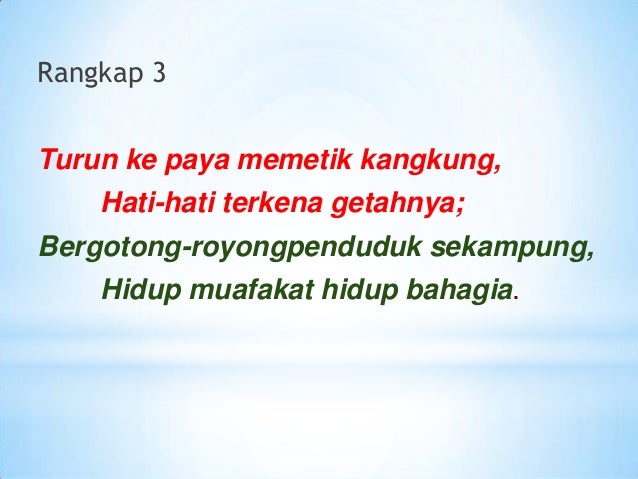 Rangkap 3

Turun ke paya memetik kangkung,
Hati-hati terkena getahnya;
Bergotong-royongpenduduk sekampung,
Hidup muafakat hidup bahagia.